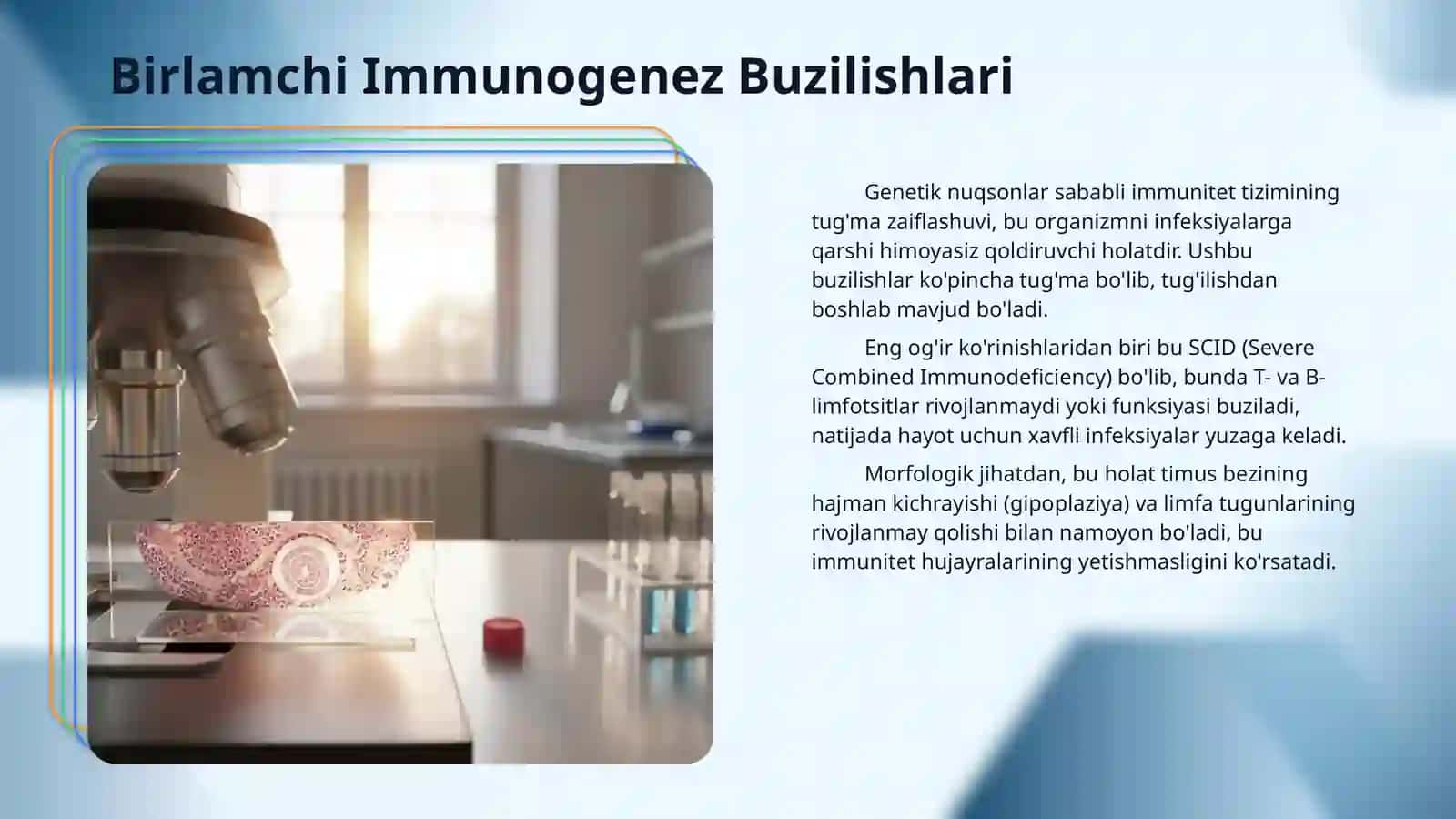 Birlamchi Immunogenez Buzilishlari

Genetik nuqsonlar sababli immunitet tizimining tug'ma zaiflashuvi, bu organizmni infeksiyalarga qarshi himoyasiz qoldiruvchi holatdir. Ushbu buzilishlar ko'pincha tug'ma bo'lib, tug'ilishdan boshlab mavjud bo'ladi.

Eng og'ir ko'rinishlaridan biri bu SCID (Severe Combined Immunodeficiency) bo'lib, bunda T- va B-limfotsitlar rivojlanmaydi yoki funksiyasi buziladi, natijada hayot uchun xavfli infeksiyalar yuzaga keladi.

Morfologik jihatdan, bu holat timus bezining hajman kichrayishi (gipoplaziya) va limfa tugunlarining rivojlanmay qolishi bilan namoyon bo'ladi, bu immunitet hujayralarining yetishmasligini ko'rsatadi.